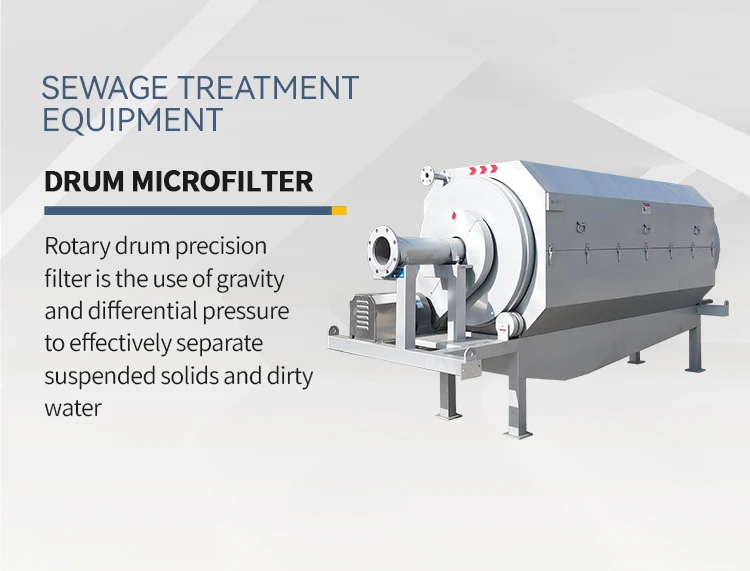 SEWAGE TREATMENT EQUIPMENT

DRUM MICROFILTER

Rotary drum precision filter is the use of gravity and differential pressure to effectively separate suspended solids and dirty water